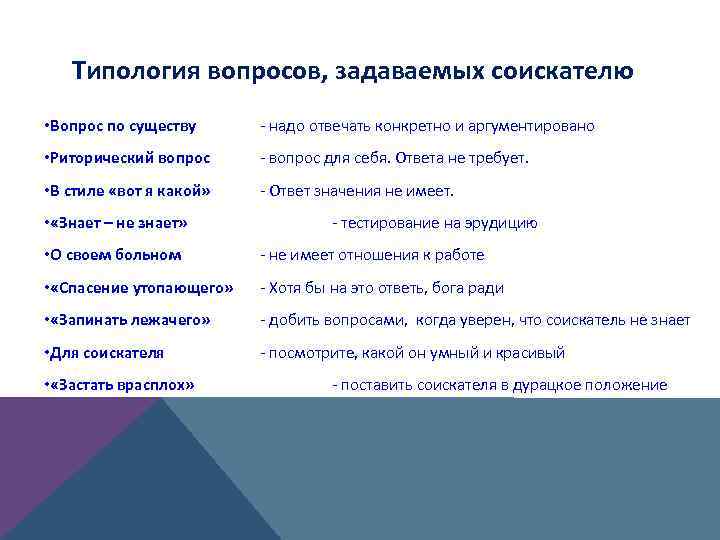 Типология вопросов, задаваемых соискателю

•Вопрос по существу - надо отвечать конкретно и аргументировано

•Риторический вопрос - вопрос для себя. Ответа не требует.

•В стиле «вот я какой» - Ответ значения не имеет.

•«Знает – не знает» - тестирование на эрудицию

•О своем больном - не имеет отношения к работе

•«Спасение утопающего» - Хотя бы на это ответь, бога ради

•«Запинать лежачего» - добить вопросами, когда уверен, что соискатель не знает

•Для соискателя - посмотрите, какой он умный и красивый

•«Застать врасплох» - поставить соискателя в дурацкое положение